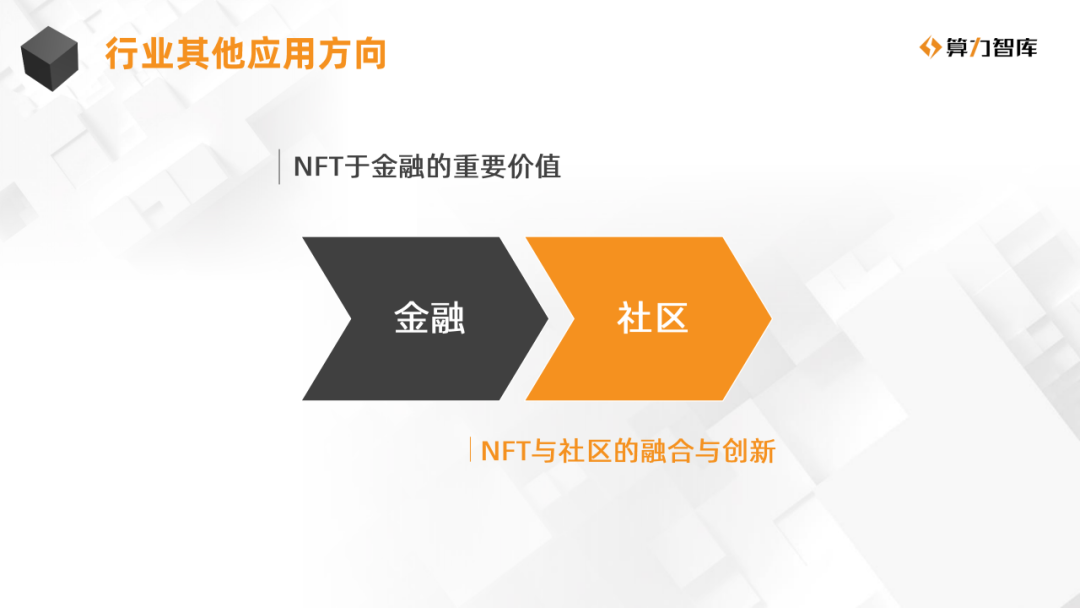 行业其他应用方向

算力智库

NFT于金融的重要价值

金融

社区

NFT与社区的融合与创新